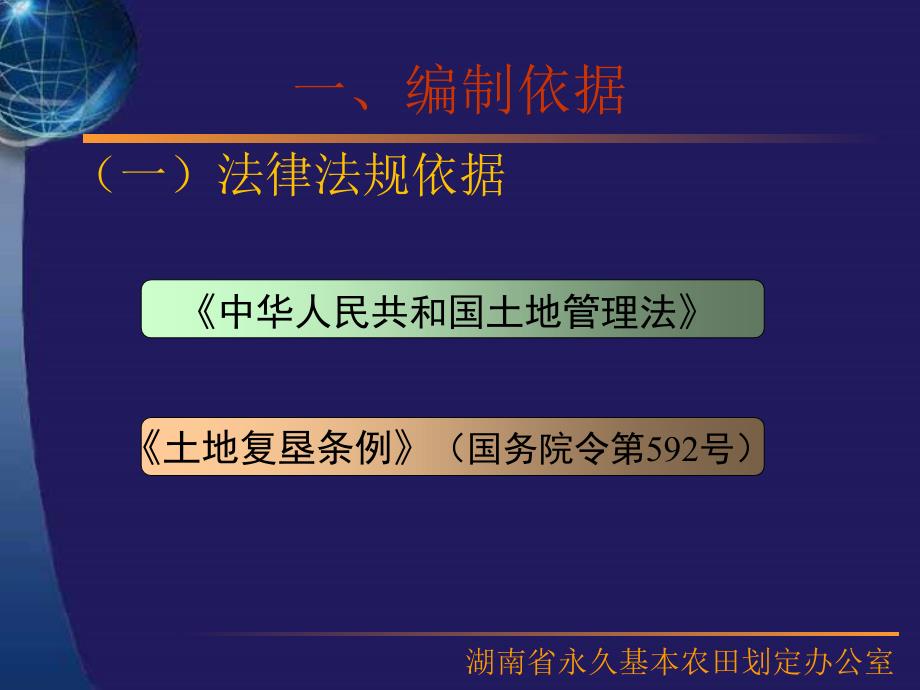 一、编制依据

（一）法律法规依据

《中华人民共和国土地管理法》

《土地复垦条例》（国务院令第592号）

湖南省永久基本农田划定办公室